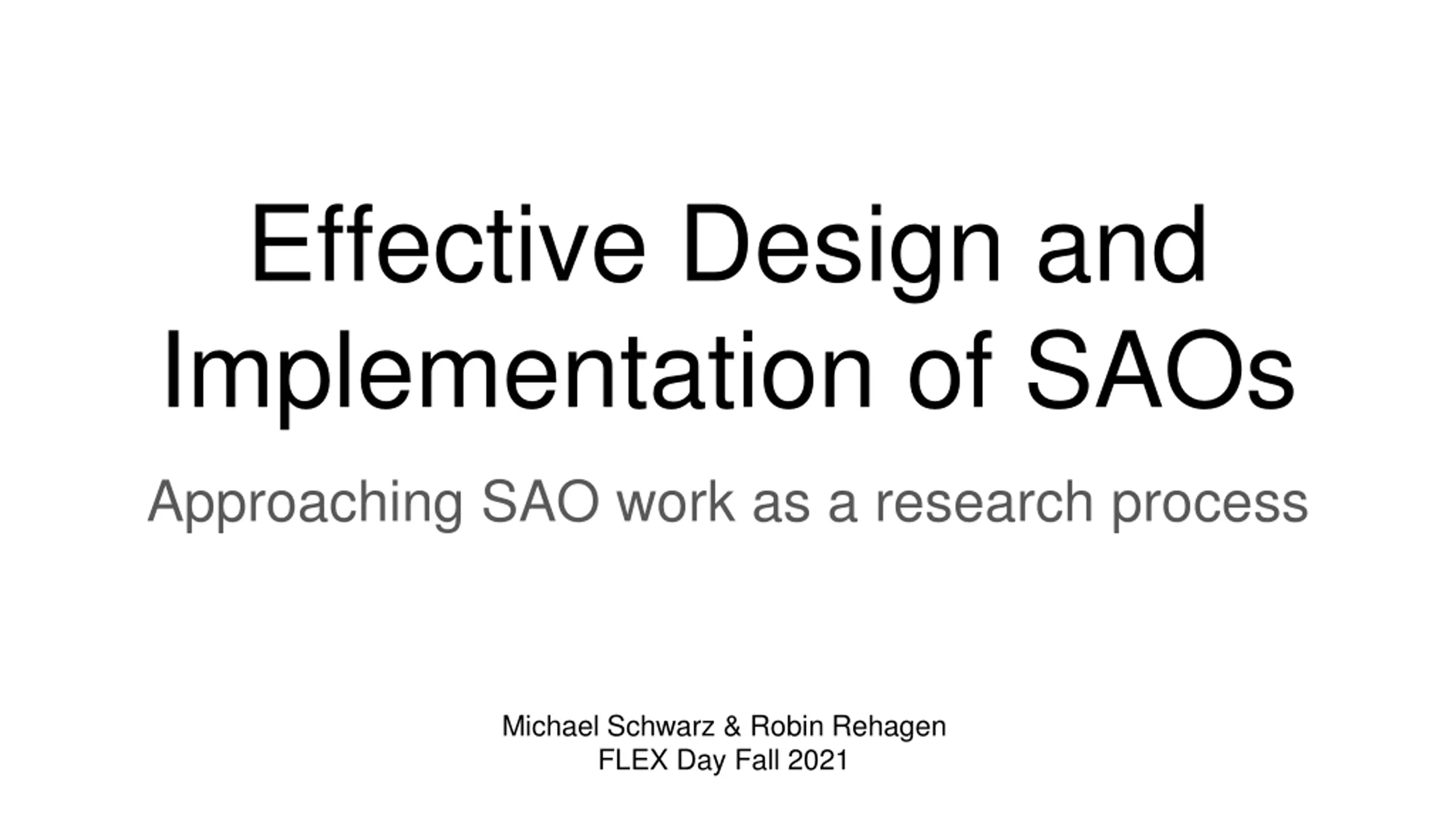 Effective Design and Implementation of SAOs

Approaching SAO work as a research process

Michael Schwarz & Robin Rehagen
FLEX Day Fall 2021